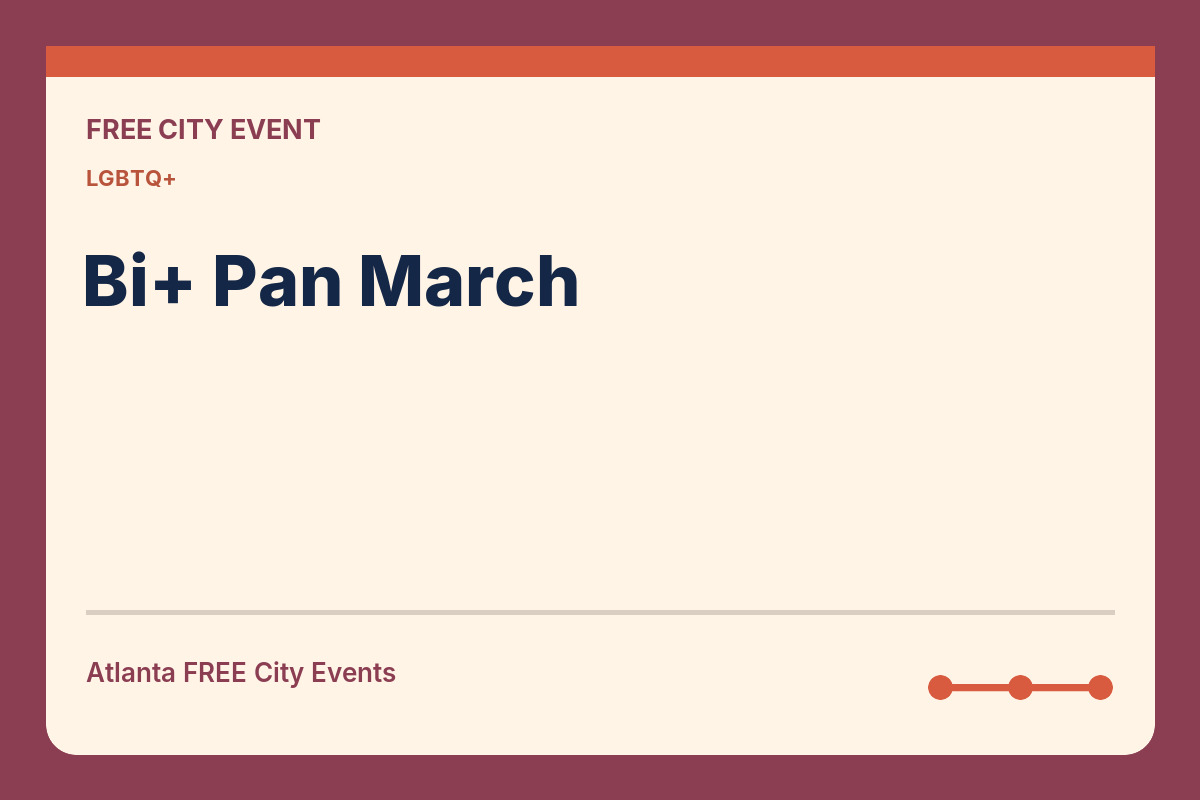 FREE CITY EVENT

LGBTQ+

Bi+ Pan March

Atlanta FREE City Events